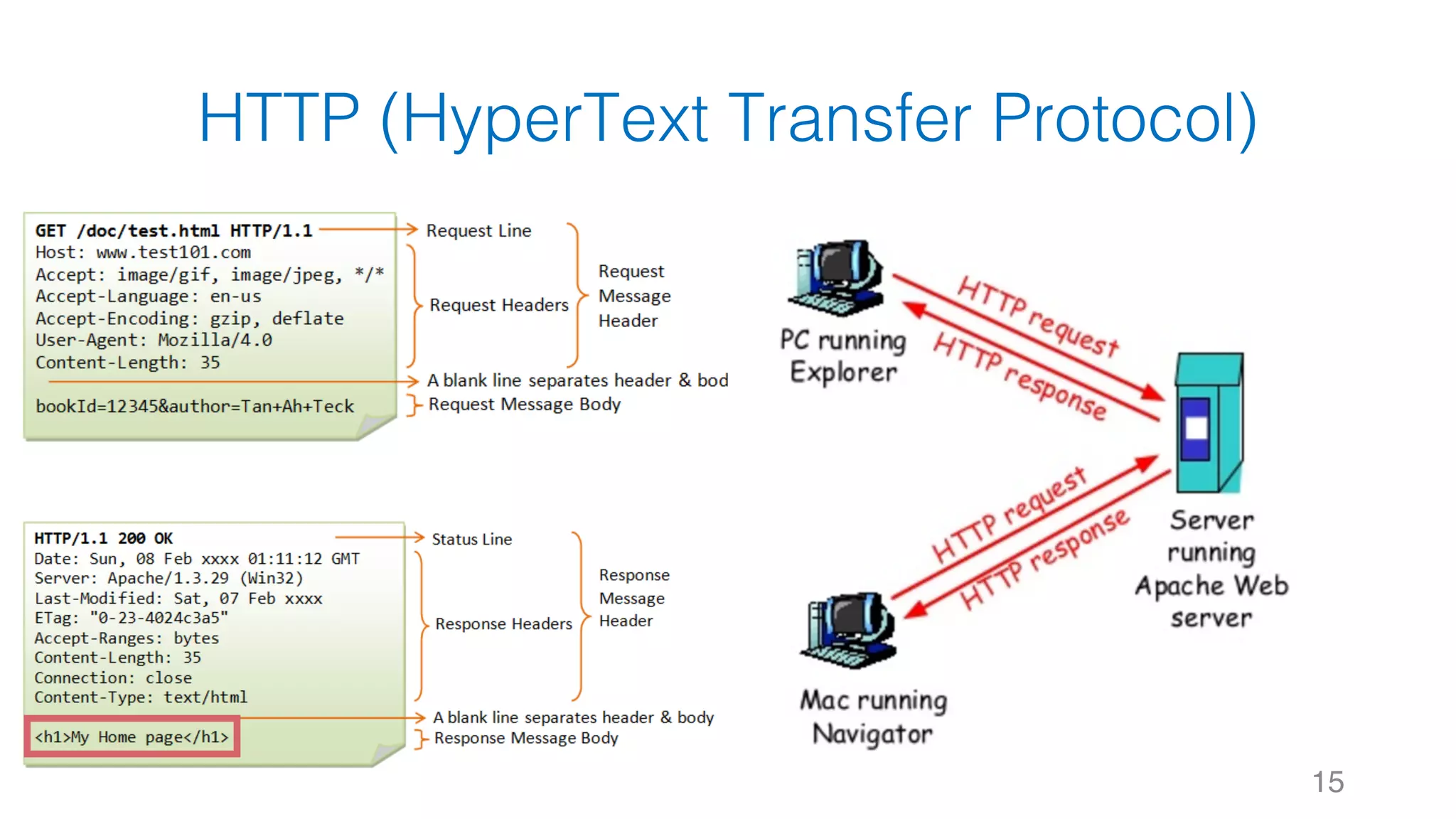 HTTP (HyperText Transfer Protocol)

GET /doc/test.html HTTP/1.1
Host: www.test101.com
Accept: image/gif, image/jpeg, */*
Accept-Language: en-us
Accept-Encoding: gzip, deflate
User-Agent: Mozilla/4.0
Content-Length: 35

bookId=12345&author=Tan+Ah+Teck

Request Line
Request Headers
Request Message Header
A blank line separates header & bod
Request Message Body

HTTP/1.1 200 OK
Date: Sun, 08 Feb xxxx 01:11:12 GMT
Server: Apache/1.3.29 (Win32)
Last-Modified: Sat, 07 Feb xxxx
ETag: "0-23-4024c3a5"
Accept-Ranges: bytes
Content-Length: 35
Connection: close
Content-Type: text/html

<h1>My Home page</h1>

Status Line
Response Headers
Response Message Header
A blank line separates header & body
Response Message Body

PC running Explorer
HTTP request
HTTP response
Server running Apache Web server
HTTP request
HTTP response
Mac running Navigator

15